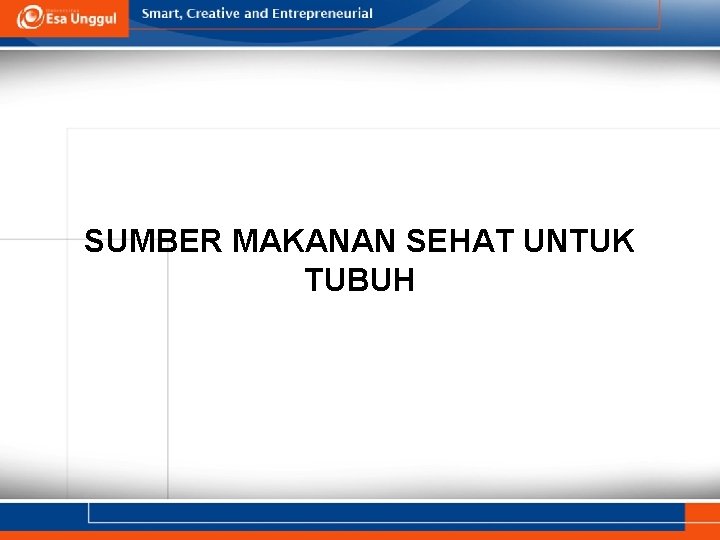 Esa Unggul

Smart, Creative and Entrepreneurial

SUMBER MAKANAN SEHAT UNTUK TUBUH